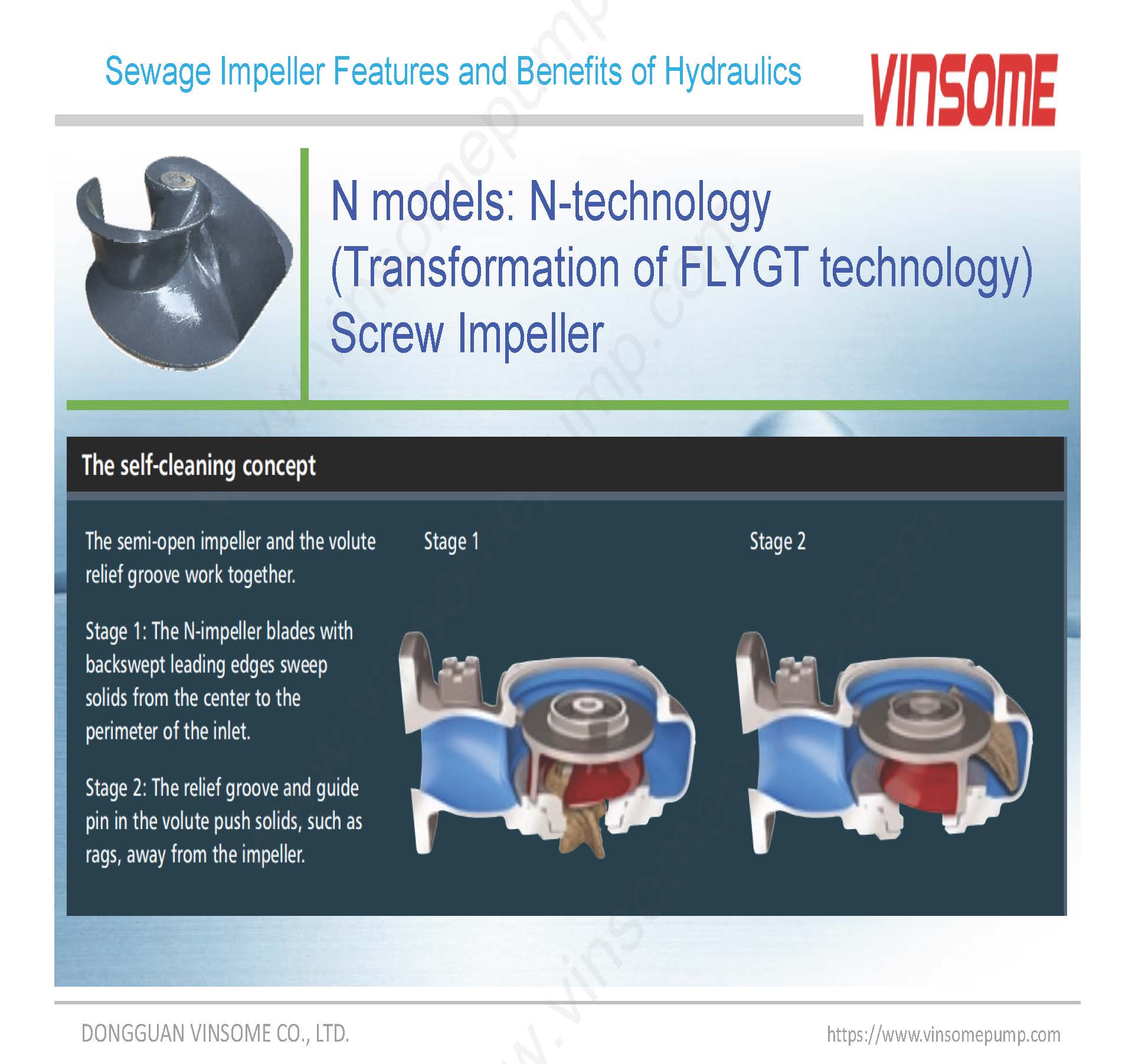 Sewage Impeller Features and Benefits of Hydraulics

VINSOME

N models: N-technology (Transformation of FLYGT technology) Screw Impeller

The self-cleaning concept

The semi-open impeller and the volute relief groove work together.

Stage 1: The N-impeller blades with backswept leading edges sweep solids from the center to the perimeter of the inlet.

Stage 2: The relief groove and guide pin in the volute push solids, such as rags, away from the impeller.

Stage 1

Stage 2

www.vinsomepump.com

DONGGUAN VINSOME CO., LTD.

https://www.vinsomepump.com